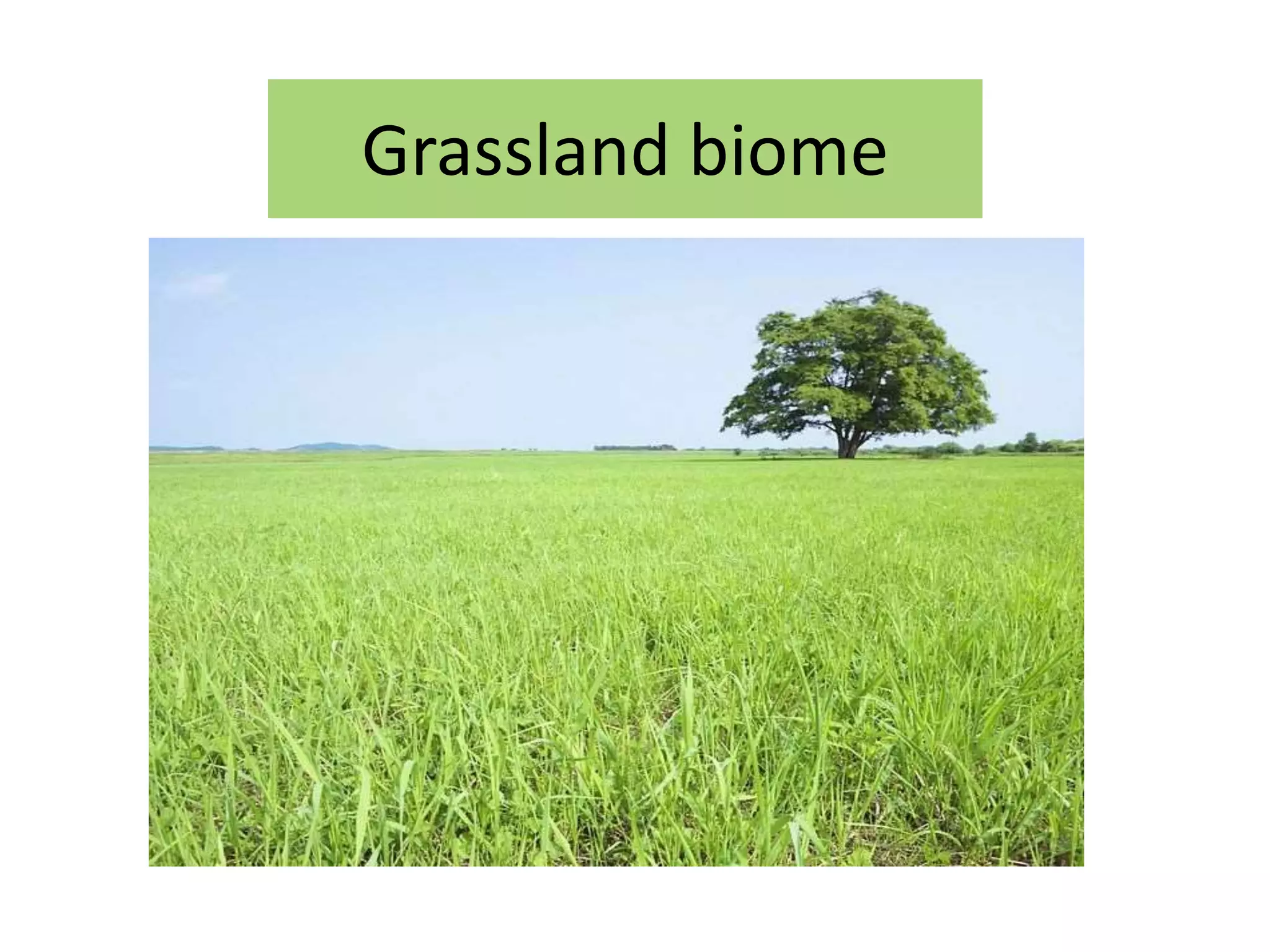 Grassland biome